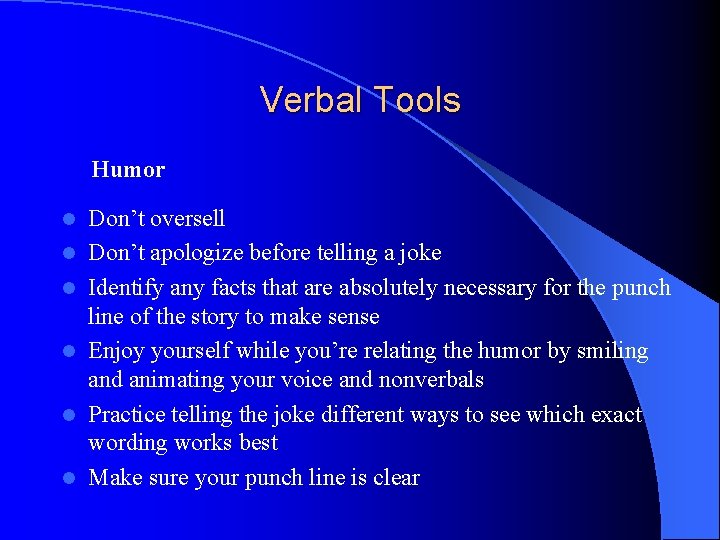 Verbal Tools

Humor

- Don’t oversell
- Don’t apologize before telling a joke
- Identify any facts that are absolutely necessary for the punch line of the story to make sense
- Enjoy yourself while you’re relating the humor by smiling and animating your voice and nonverbals
- Practice telling the joke different ways to see which exact wording works best
- Make sure your punch line is clear